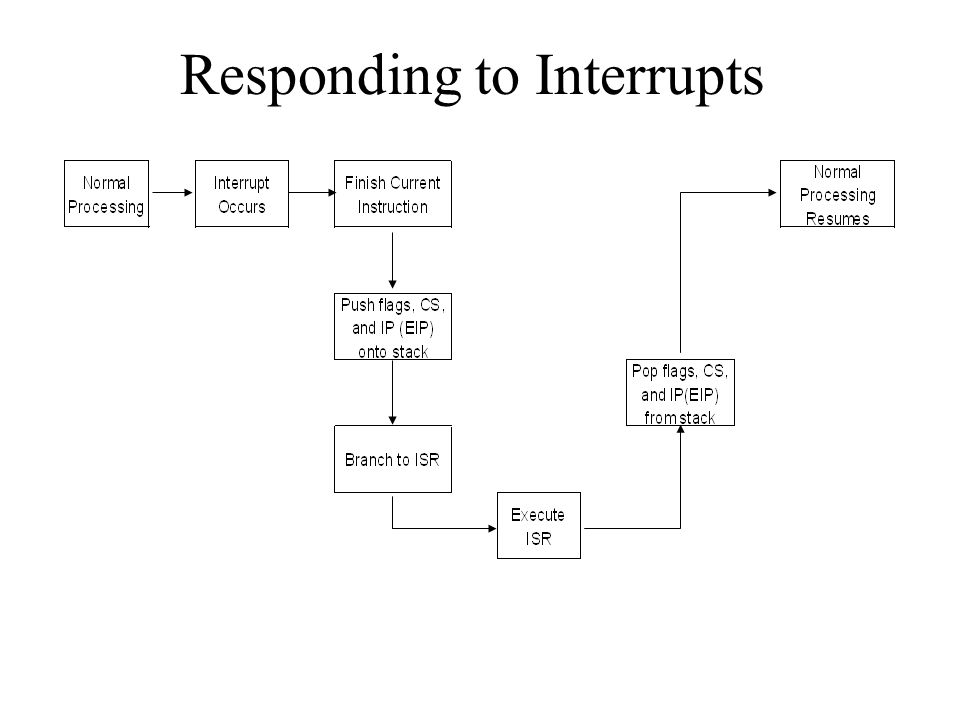 Responding to Interrupts

Normal Processing

Interrupt Occurs

Finish Current Instruction

Push flags, CS, and IP (EIP) onto stack

Branch to ISR

Execute ISR

Pop flags, CS, and IP(EIP) from stack

Normal Processing Resumes